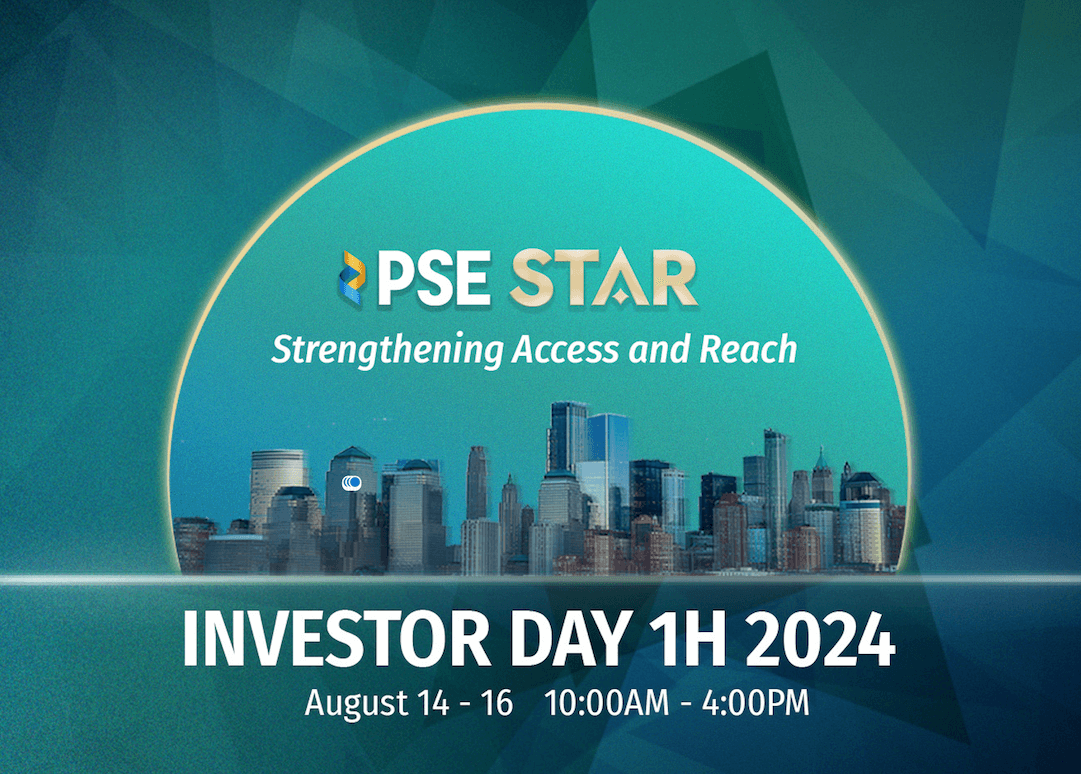 PSE STAR
Strengthening Access and Reach

INVESTOR DAY 1H 2024
August 14 - 16 10:00AM - 4:00PM